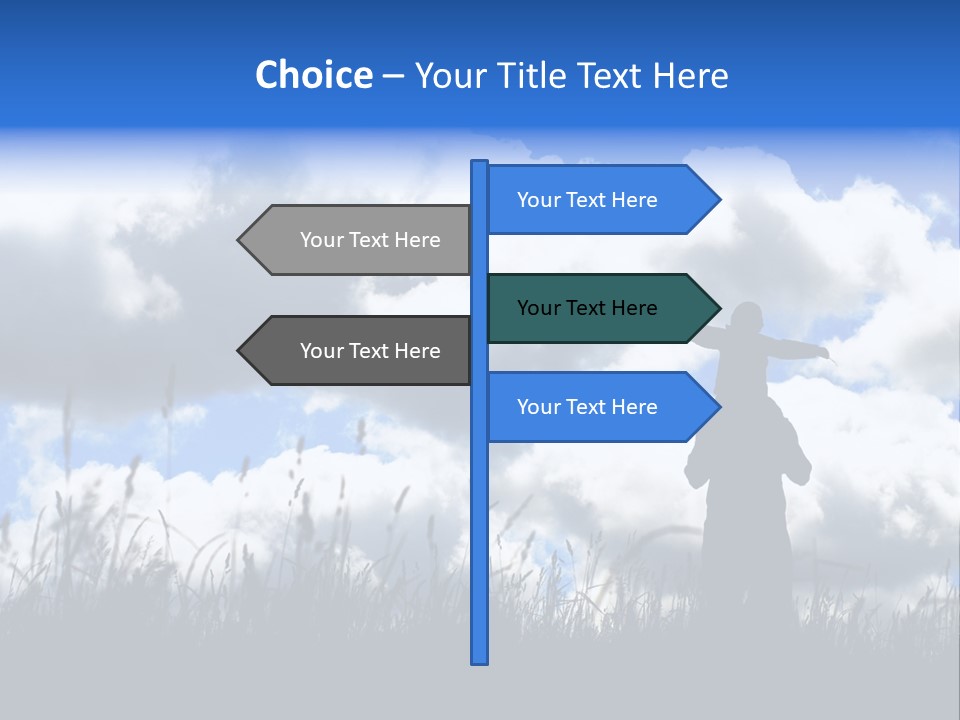 Choice – Your Title Text Here

Your Text Here

Your Text Here

Your Text Here

Your Text Here

Your Text Here